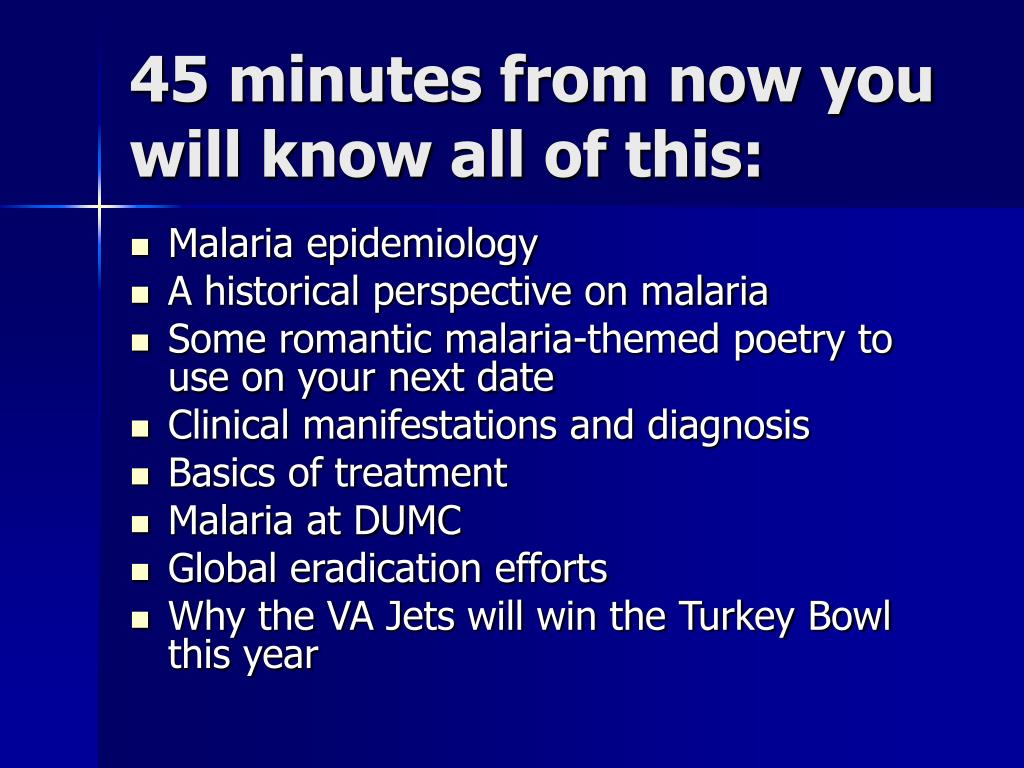 45 minutes from now you will know all of this:

- Malaria epidemiology
- A historical perspective on malaria
- Some romantic malaria-themed poetry to use on your next date
- Clinical manifestations and diagnosis
- Basics of treatment
- Malaria at DUMC
- Global eradication efforts
- Why the VA Jets will win the Turkey Bowl this year